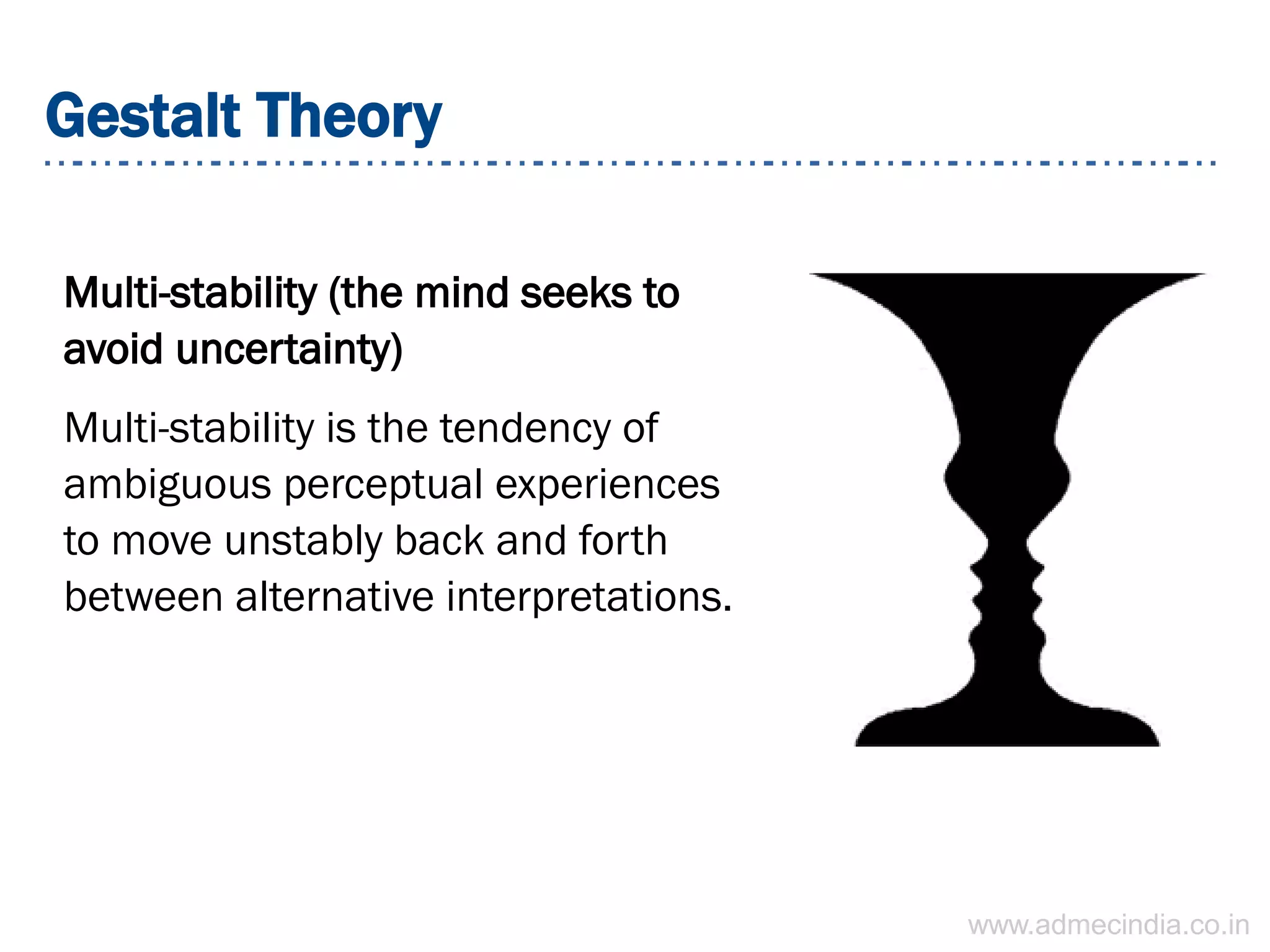 Gestalt Theory

Multi-stability (the mind seeks to avoid uncertainty)

Multi-stability is the tendency of ambiguous perceptual experiences to move unstably back and forth between alternative interpretations.

www.admecindia.co.in